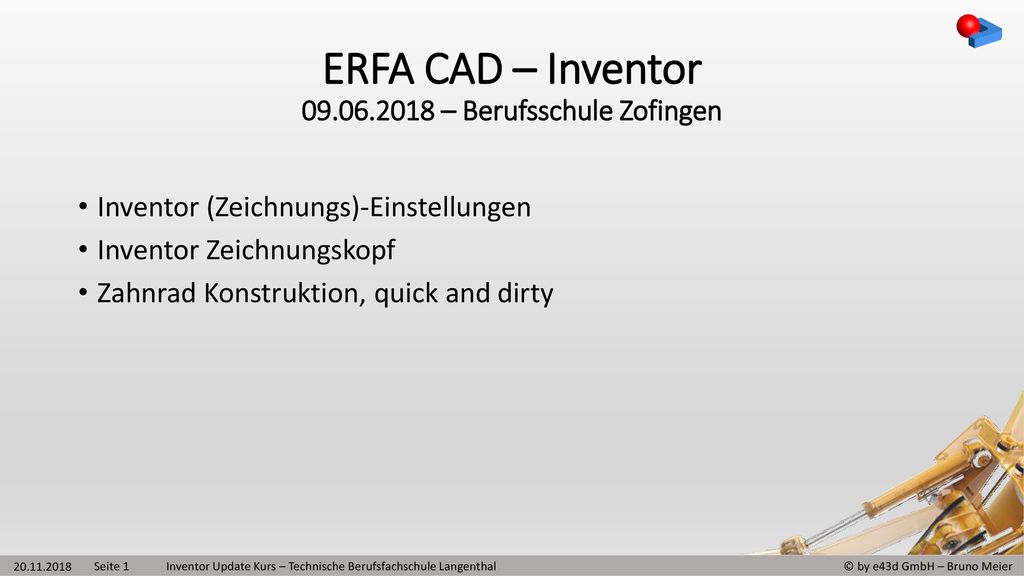 ERFA CAD – Inventor
09.06.2018 – Berufsschule Zofingen

• Inventor (Zeichnungs)-Einstellungen
• Inventor Zeichnungskopf
• Zahnrad Konstruktion, quick and dirty

20.11.2018 Seite 1 Inventor Update Kurs – Technische Berufsfachschule Langenthal © by e43d GmbH – Bruno Meier